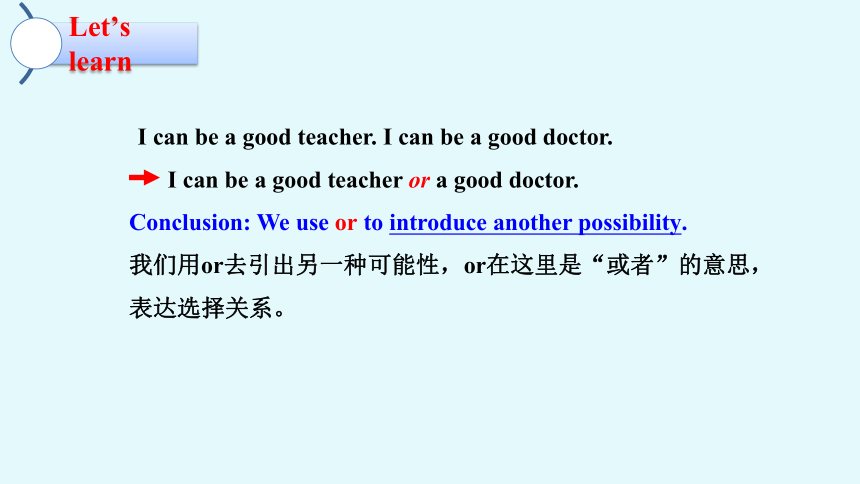 Let's learn

I can be a good teacher. I can be a good doctor.

I can be a good teacher or a good doctor.

Conclusion: We use or to introduce another possibility.

我们用or去引出另一种可能性，or在这里是“或者”的意思，表达选择关系。